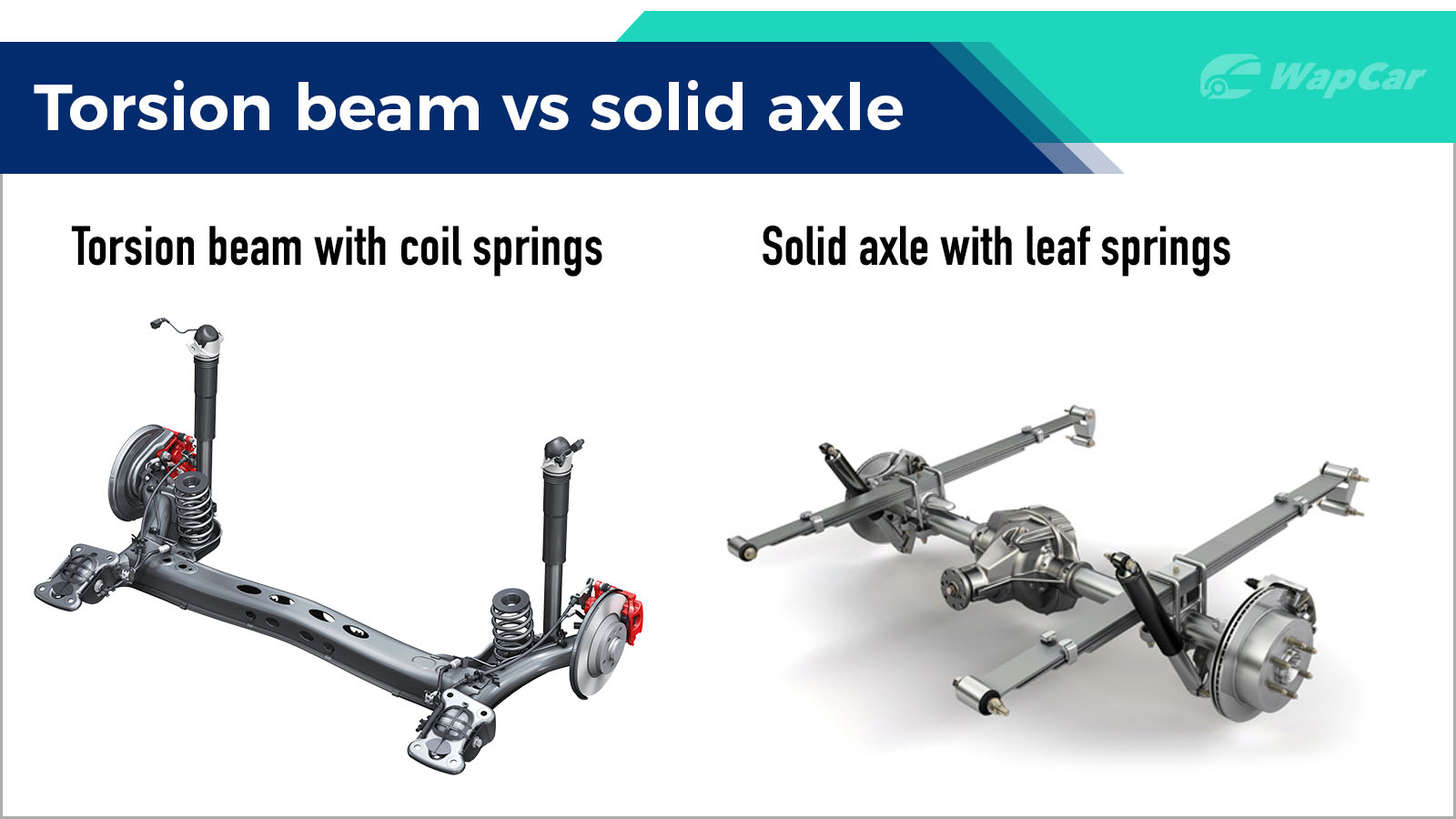 Torsion beam vs solid axle

WapCar

Torsion beam with coil springs

Solid axle with leaf springs